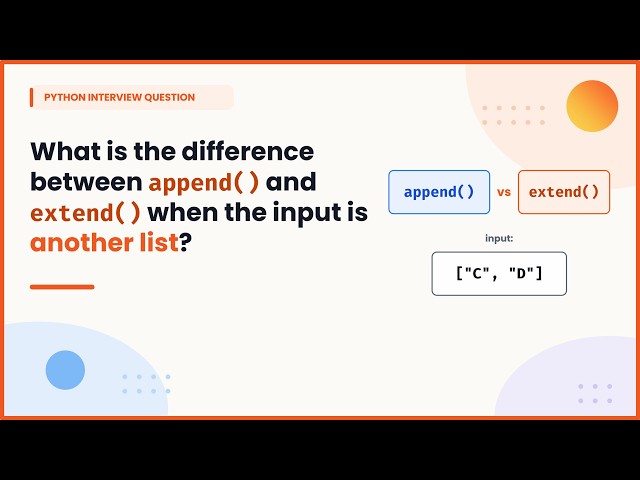 PYTHON INTERVIEW QUESTION

What is the difference between append() and extend() when the input is another list?

append() vs extend()

input:

["C", "D"]